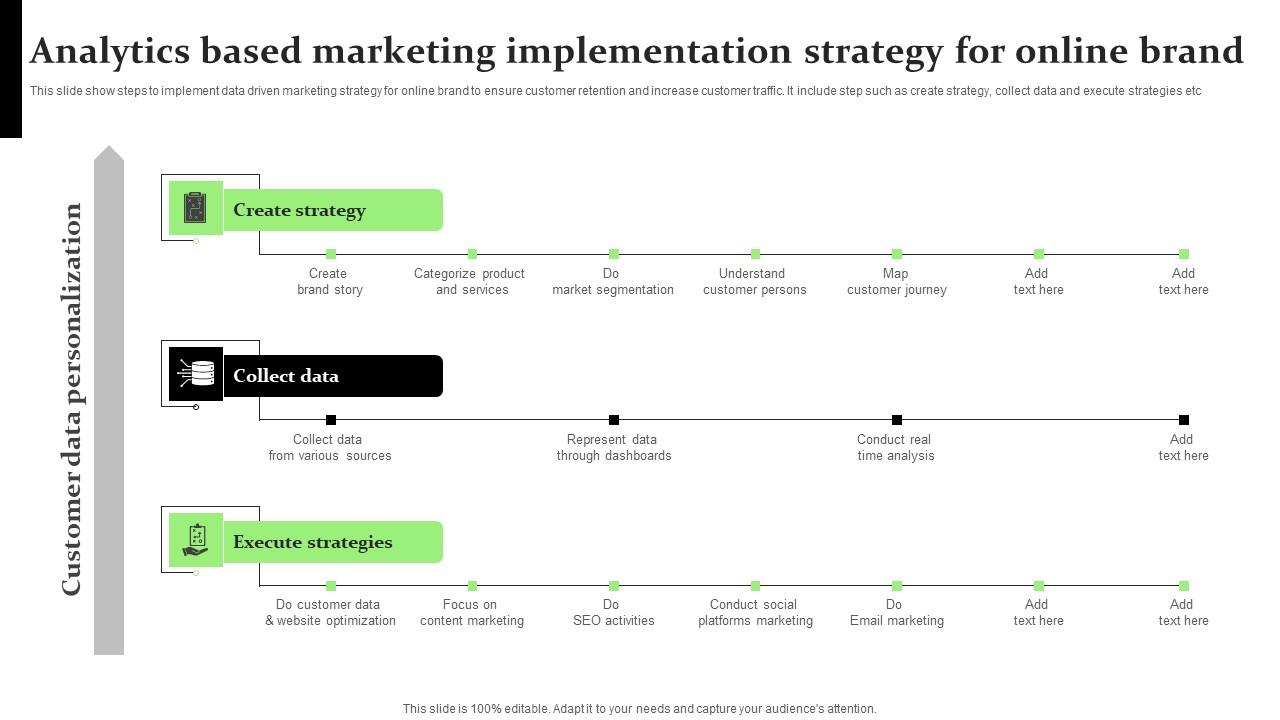 Analytics based marketing implementation strategy for online brand

This slide show steps to implement data driven marketing strategy for online brand to ensure customer retention and increase customer traffic. It include step such as create strategy, collect data and execute strategies etc

Customer data personalization

Create strategy

Create brand story

Categorize product and services

Do market segmentation

Understand customer persons

Map customer journey

Add text here

Add text here

Collect data

Collect data from various sources

Represent data through dashboards

Conduct real time analysis

Add text here

Execute strategies

Do customer data & website optimization

Focus on content marketing

Do SEO activities

Conduct social platforms marketing

Do Email marketing

Add text here

Add text here

This slide is 100% editable. Adapt it to your needs and capture your audience's attention.